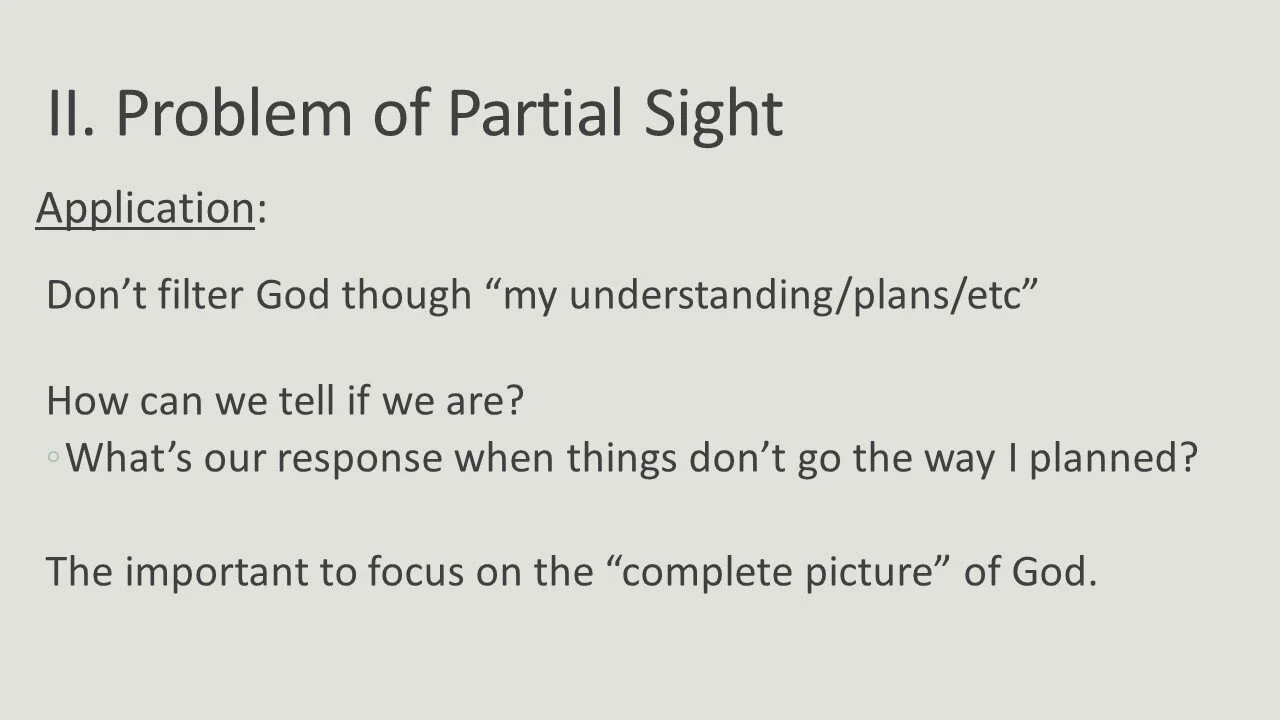 II. Problem of Partial Sight

Application:

Don’t filter God though “my understanding/plans/etc”

How can we tell if we are?
◦ What’s our response when things don’t go the way I planned?

The important to focus on the “complete picture” of God.